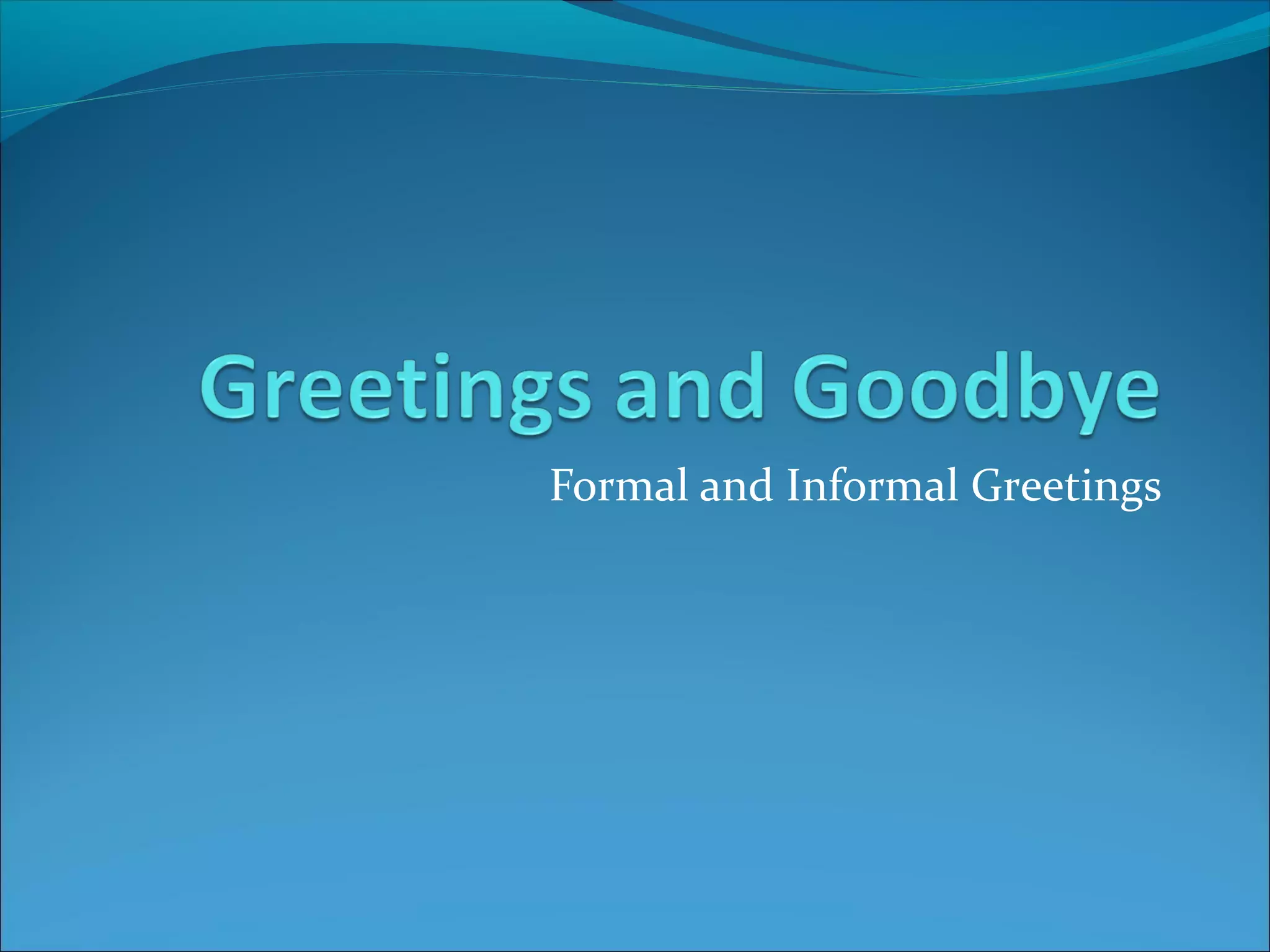 Greetings and Goodbye

Formal and Informal Greetings